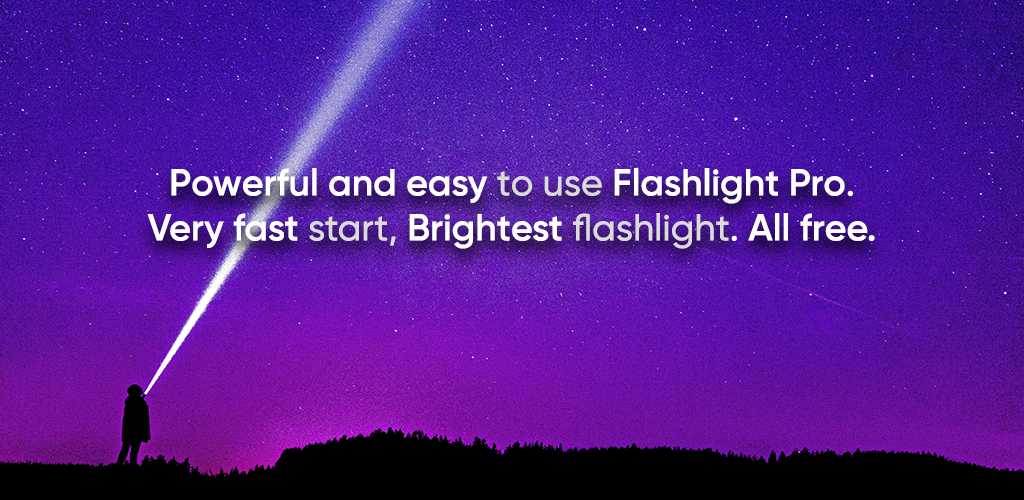 Powerful and easy to use Flashlight Pro.
Very fast start, Brightest flashlight. All free.